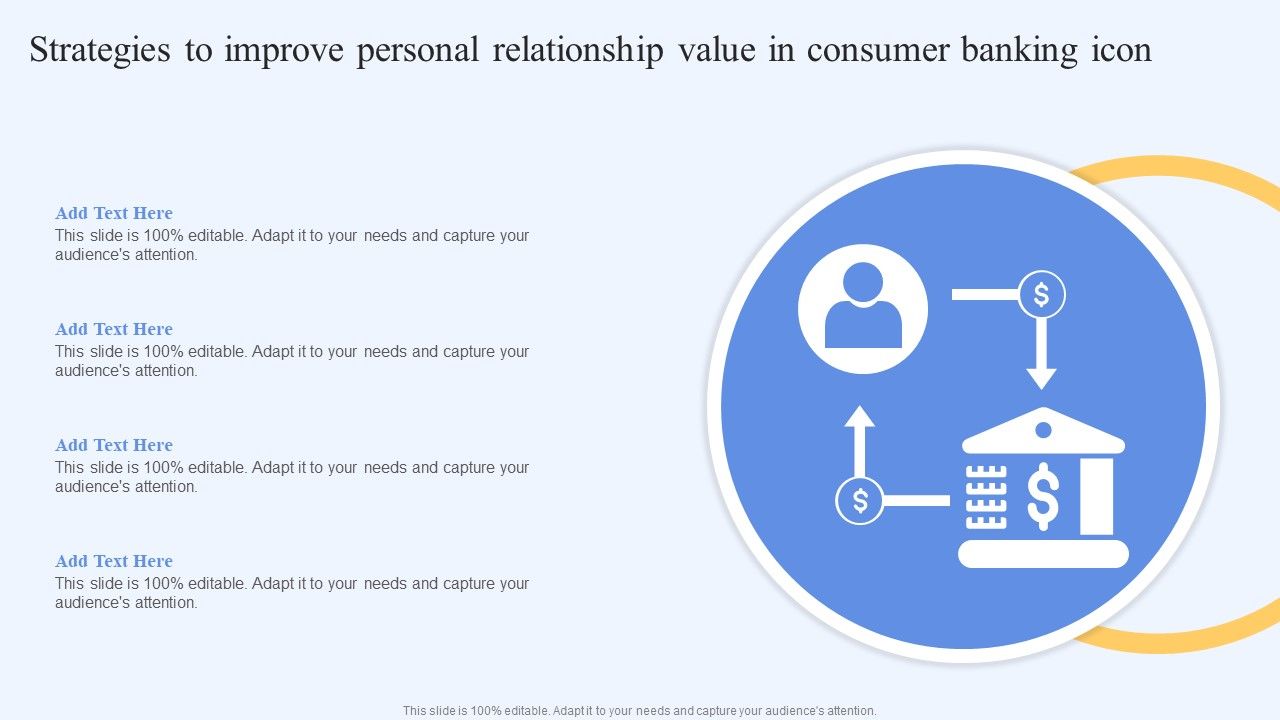 Strategies to improve personal relationship value in consumer banking icon

Add Text Here
This slide is 100% editable. Adapt it to your needs and capture your audience's attention.

Add Text Here
This slide is 100% editable. Adapt it to your needs and capture your audience's attention.

Add Text Here
This slide is 100% editable. Adapt it to your needs and capture your audience's attention.

Add Text Here
This slide is 100% editable. Adapt it to your needs and capture your audience's attention.

$
$
$

This slide is 100% editable. Adapt it to your needs and capture your audience's attention.